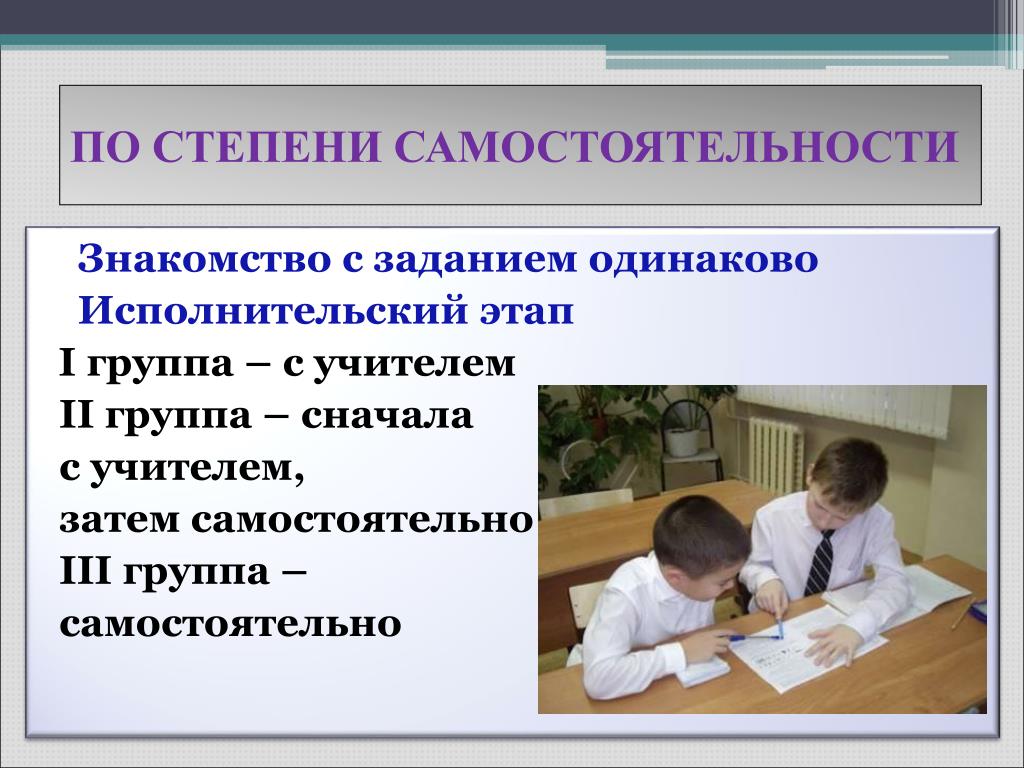 ПО СТЕПЕНИ САМОСТОЯТЕЛЬНОСТИ

Знакомство с заданием одинаково
Исполнительский этап
I группа – с учителем
II группа – сначала с учителем, затем самостоятельно
III группа – самостоятельно